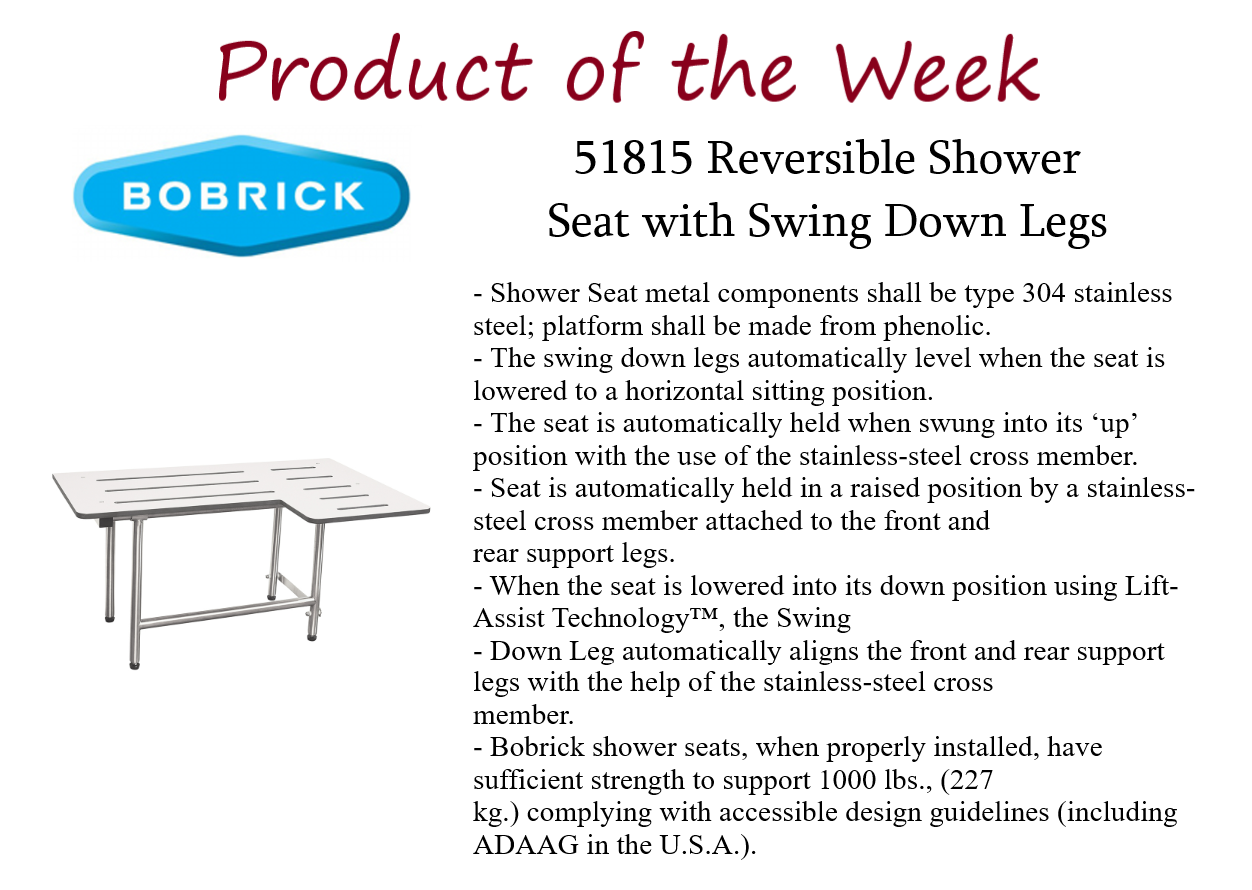 Product of the Week

BOBRICK

51815 Reversible Shower Seat with Swing Down Legs

- Shower Seat metal components shall be type 304 stainless steel; platform shall be made from phenolic.
- The swing down legs automatically level when the seat is lowered to a horizontal sitting position.
- The seat is automatically held when swung into its ‘up’ position with the use of the stainless-steel cross member.
- Seat is automatically held in a raised position by a stainless-steel cross member attached to the front and rear support legs.
- When the seat is lowered into its down position using Lift-Assist Technology™, the Swing
- Down Leg automatically aligns the front and rear support legs with the help of the stainless-steel cross member.
- Bobrick shower seats, when properly installed, have sufficient strength to support 1000 lbs., (227 kg.) complying with accessible design guidelines (including ADAAG in the U.S.A.).